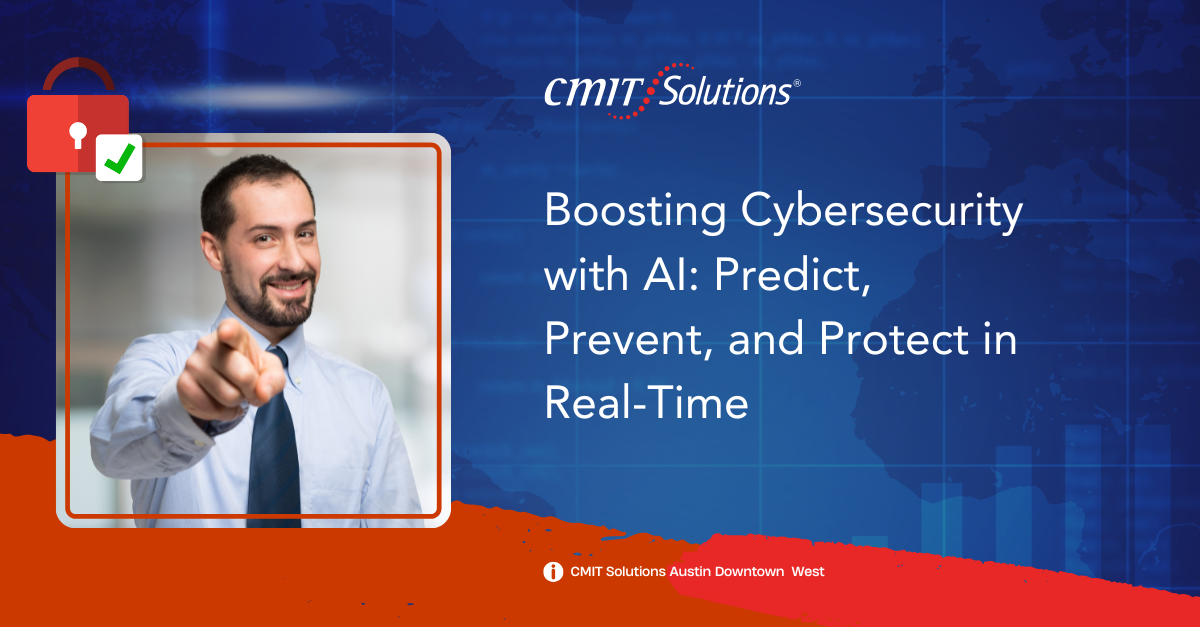 CMIT Solutions®

Boosting Cybersecurity with AI: Predict, Prevent, and Protect in Real-Time

CMIT Solutions Austin Downtown West